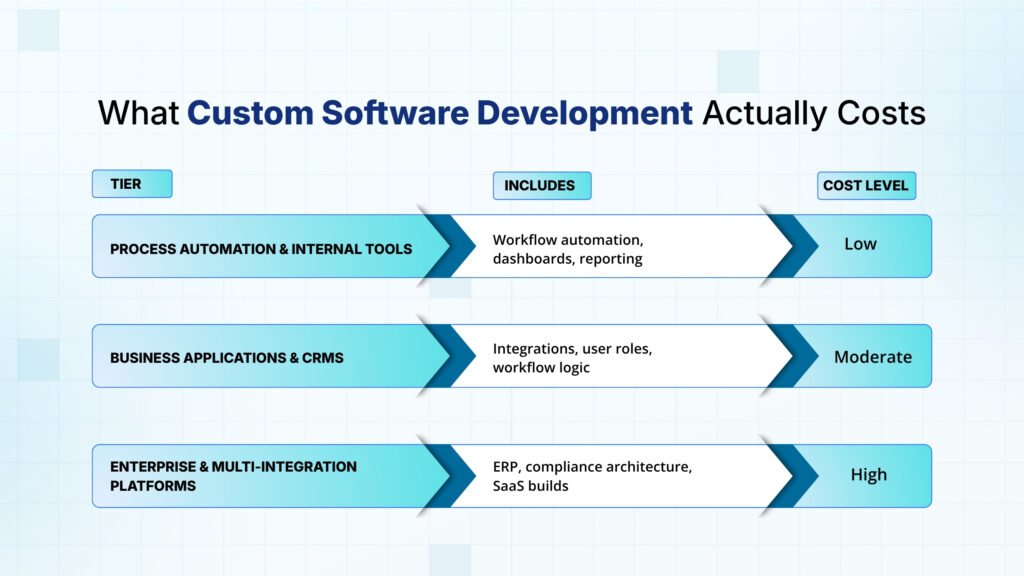 What Custom Software Development Actually Costs

| TIER | INCLUDES | COST LEVEL |
|---|---|---|
| PROCESS AUTOMATION & INTERNAL TOOLS | Workflow automation, dashboards, reporting | Low |
| BUSINESS APPLICATIONS & CRMS | Integrations, user roles, workflow logic | Moderate |
| ENTERPRISE & MULTI-INTEGRATION PLATFORMS | ERP, compliance architecture, SaaS builds | High |